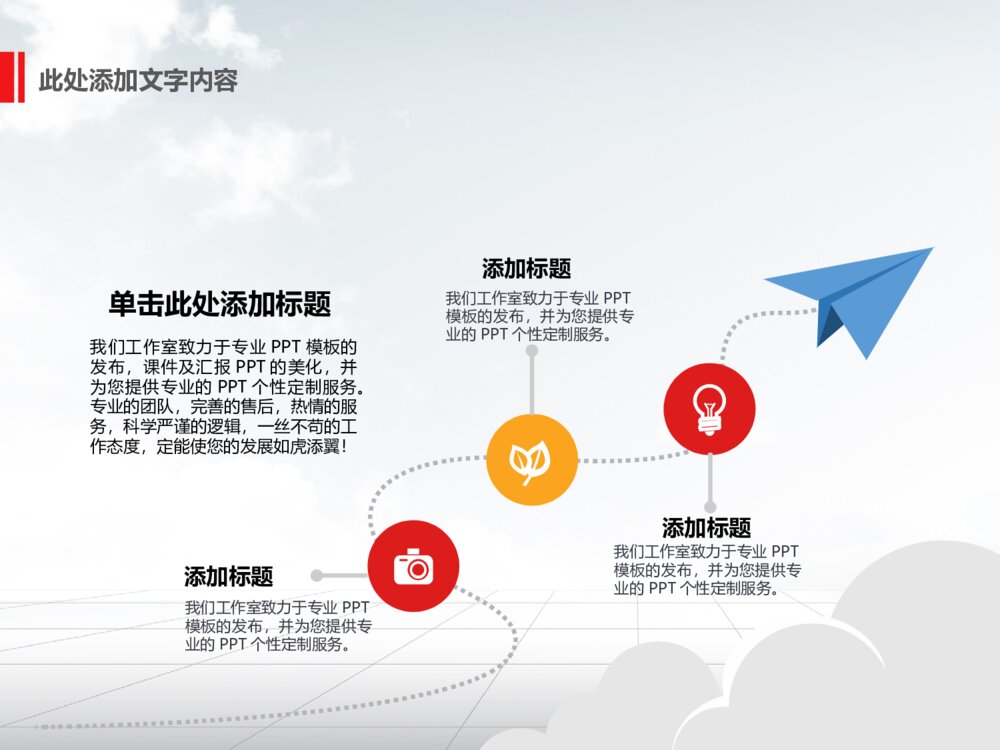 此处添加文字内容

单击此处添加标题

我们工作室致力于专业 PPT 模板的发布，课件及汇报 PPT 的美化，并为您提供专业的 PPT 个性定制服务。专业的团队，完善的售后，热情的服务，科学严谨的逻辑，一丝不苟的工作态度，定能使您的发展如虎添翼！

添加标题

我们工作室致力于专业 PPT 模板的发布，并为您提供专业的 PPT 个性定制服务。

添加标题

我们工作室致力于专业 PPT 模板的发布，并为您提供专业的 PPT 个性定制服务。

添加标题

我们工作室致力于专业 PPT 模板的发布，并为您提供专业的 PPT 个性定制服务。